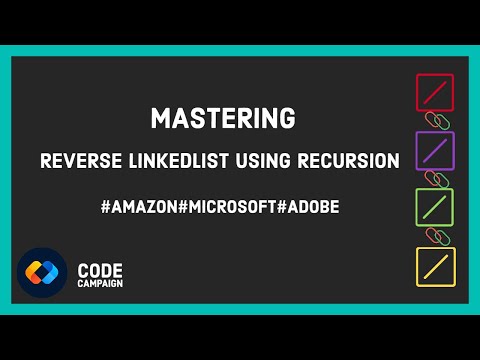 MASTERING

REVERSE LINKEDLIST USING RECURSION

#AMAZON#MICROSOFT#ADOBE

CODE
CAMPAIGN